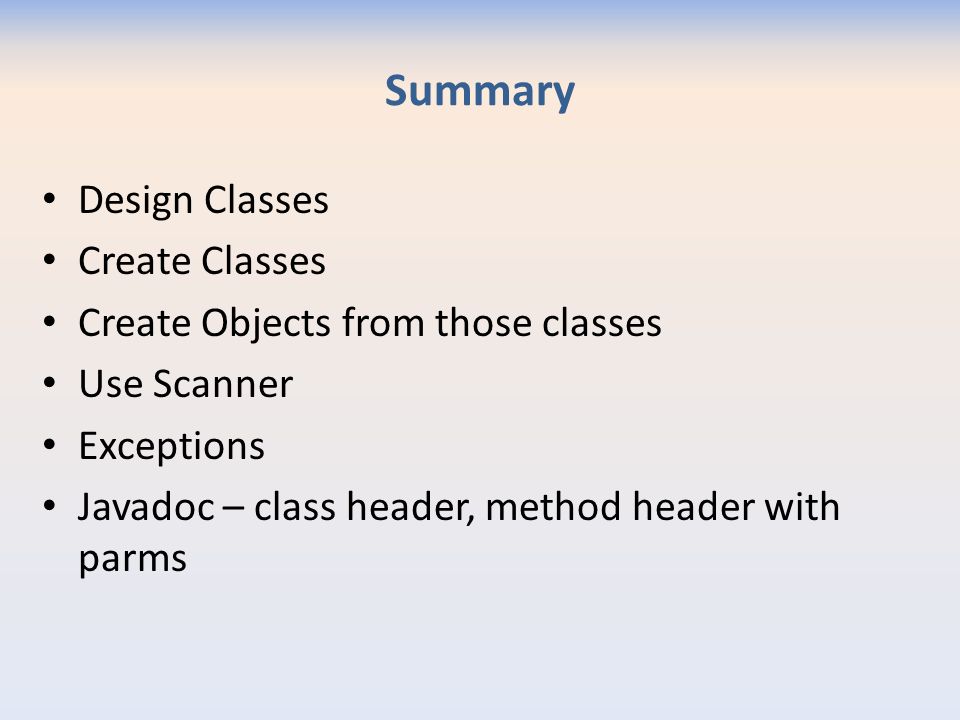 Summary

• Design Classes
• Create Classes
• Create Objects from those classes
• Use Scanner
• Exceptions
• Javadoc – class header, method header with parms